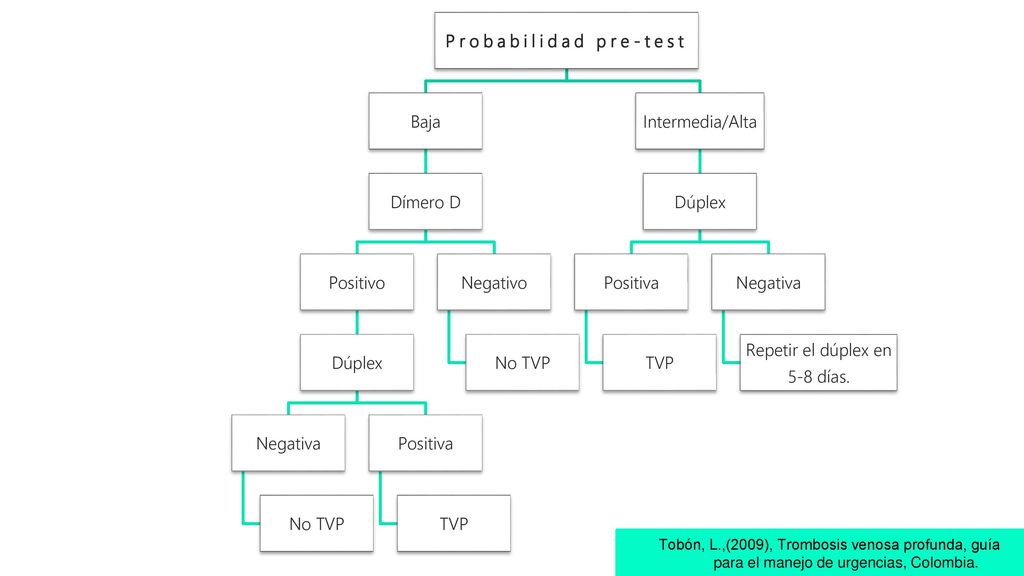 Probabilidad pre-test

Baja

Intermedia/Alta

Dímero D

Dúplex

Positivo

Negativo

Positiva

Negativa

Dúplex

No TVP

TVP

Repetir el dúplex en 5-8 días.

Negativa

Positiva

No TVP

TVP

Tobón, L.,(2009), Trombosis venosa profunda, guía para el manejo de urgencias, Colombia.